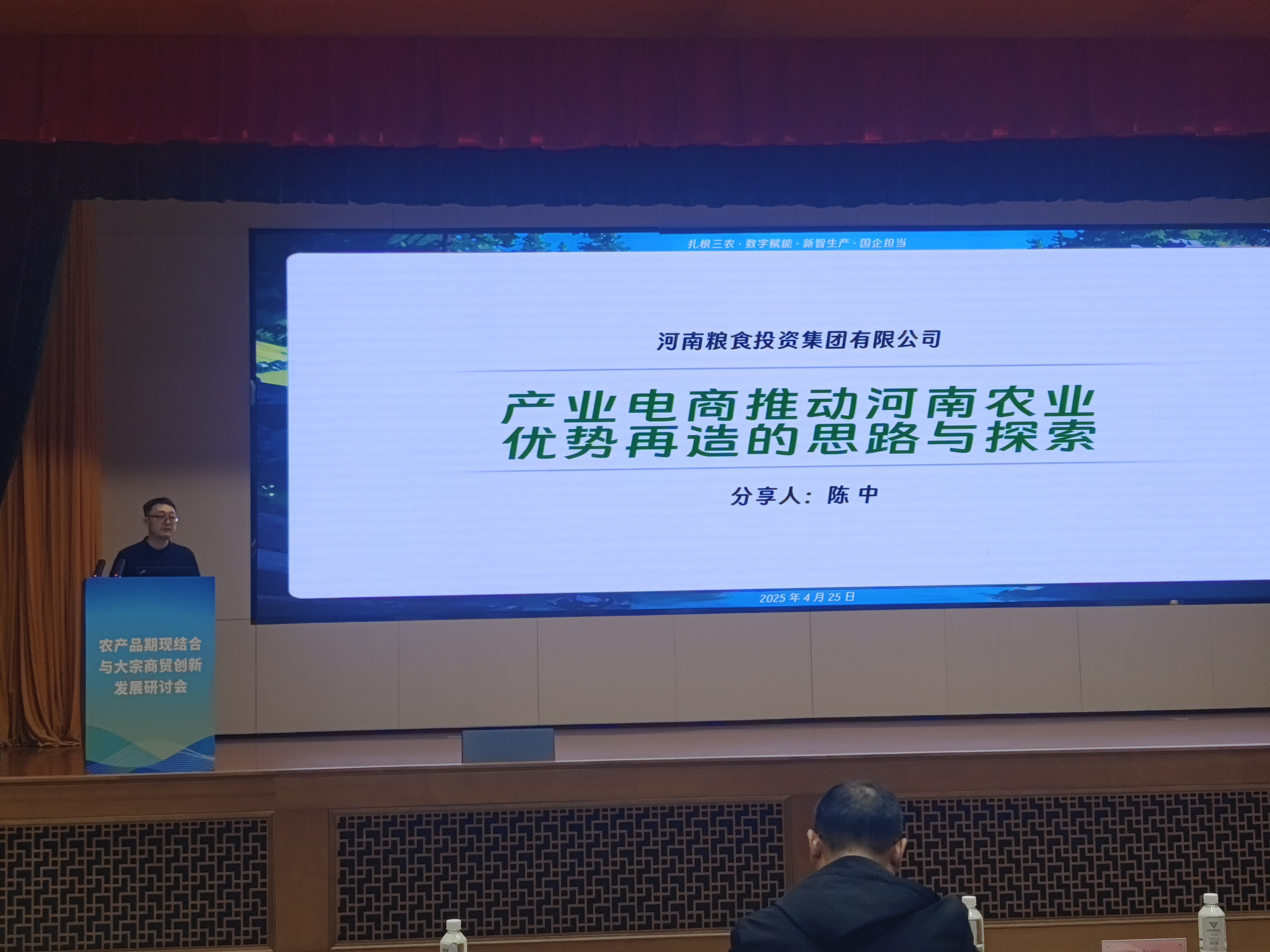 扎根三农 · 数字赋能 · 新智生产 · 国企担当

河南粮食投资集团有限公司

产业电商推动河南农业优势再造的思路与探索

分享人：陈 中

2025 年 4 月 25 日

农产品期现结合与大宗商贸创新发展研讨会